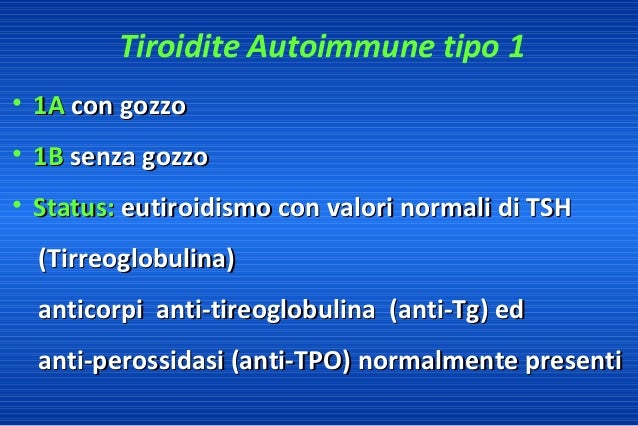 Tiroidite Autoimmune tipo 1

• 1A con gozzo

• 1B senza gozzo

• Status: eutiroidismo con valori normali di TSH (Tirreoglobulina) anticorpi anti-tireoglobulina (anti-Tg) ed anti-perossidasi (anti-TPO) normalmente presenti